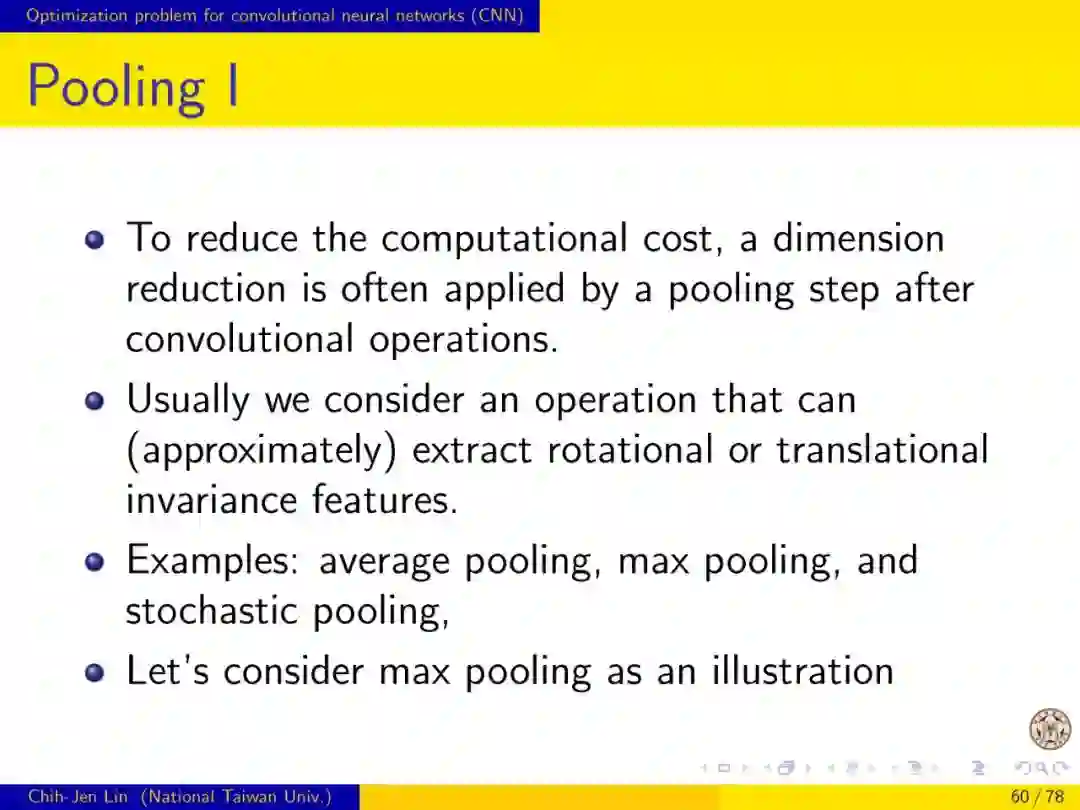 Optimization problem for convolutional neural networks (CNN)

Pooling I

- To reduce the computational cost, a dimension reduction is often applied by a pooling step after convolutional operations.
- Usually we consider an operation that can (approximately) extract rotational or translational invariance features.
- Examples: average pooling, max pooling, and stochastic pooling,
- Let's consider max pooling as an illustration

Chih-Jen Lin (National Taiwan Univ.)

60 / 78